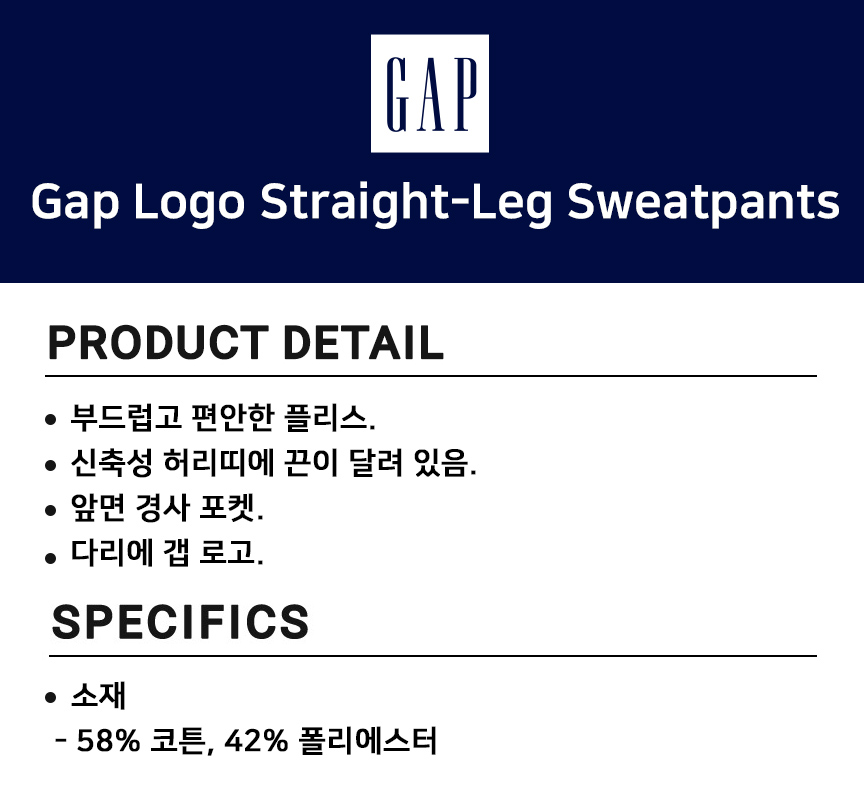 GAP

Gap Logo Straight-Leg Sweatpants

PRODUCT DETAIL

• 부드럽고 편안한 플리스.
• 신축성 허리띠에 끈이 달려 있음.
• 앞면 경사 포켓.
• 다리에 갭 로고.

SPECIFICS

• 소재
- 58% 코튼, 42% 폴리에스터